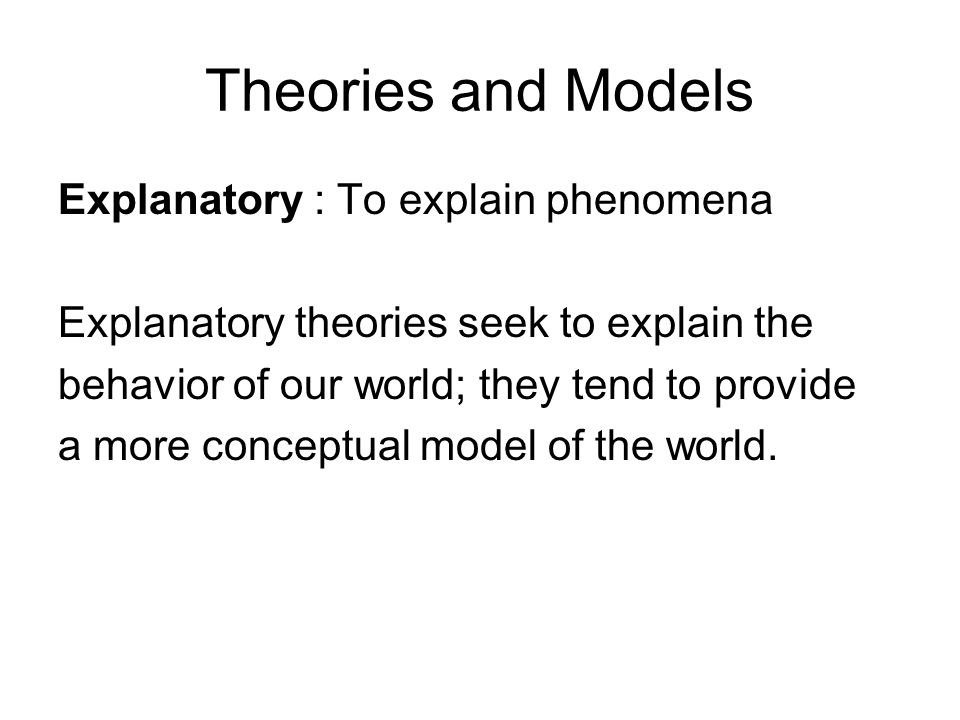 Theories and Models

Explanatory : To explain phenomena

Explanatory theories seek to explain the behavior of our world; they tend to provide a more conceptual model of the world.